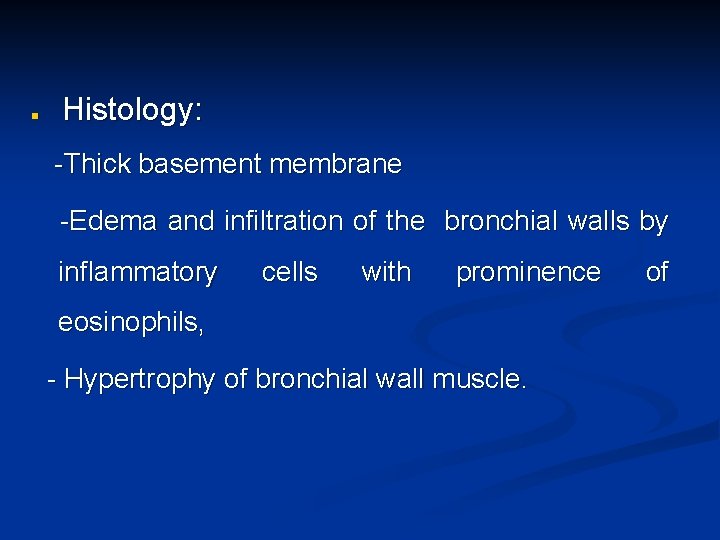 Histology:

-Thick basement membrane

-Edema and infiltration of the bronchial walls by inflammatory cells with prominence of eosinophils,

- Hypertrophy of bronchial wall muscle.